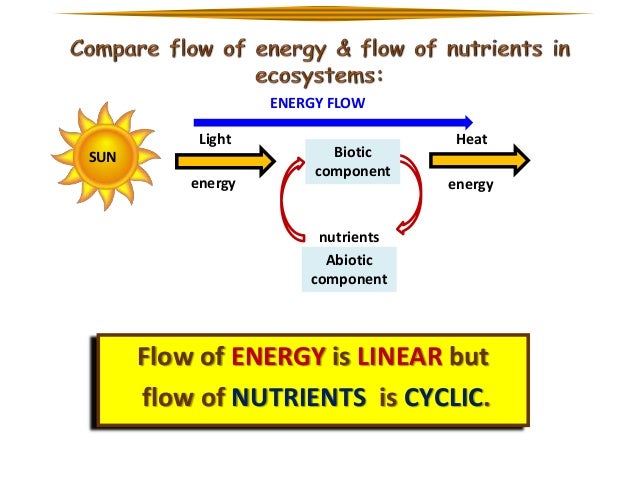 Compare flow of energy & flow of nutrients in ecosystems:

ENERGY FLOW

SUN

Light energy

Biotic component

Heat energy

nutrients

Abiotic component

Flow of ENERGY is LINEAR but flow of NUTRIENTS is CYCLIC.